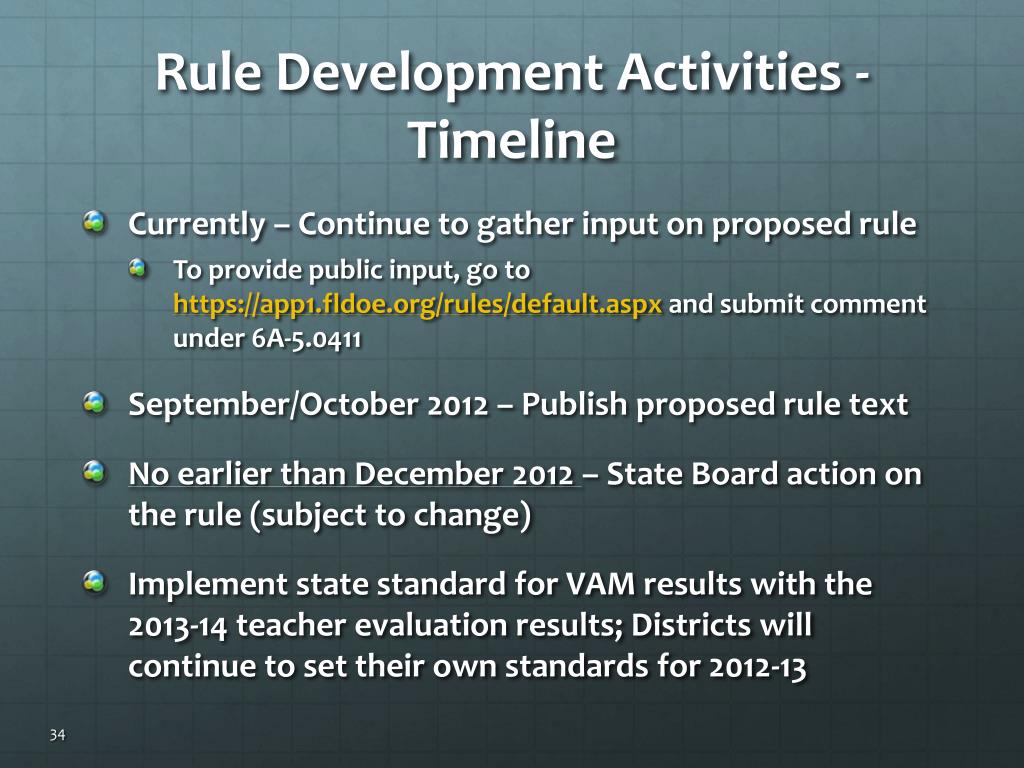 Rule Development Activities - Timeline

Currently – Continue to gather input on proposed rule

To provide public input, go to https://app1.fldoe.org/rules/default.aspx and submit comment under 6A-5.0411

September/October 2012 – Publish proposed rule text

No earlier than December 2012 – State Board action on the rule (subject to change)

Implement state standard for VAM results with the 2013-14 teacher evaluation results; Districts will continue to set their own standards for 2012-13

34